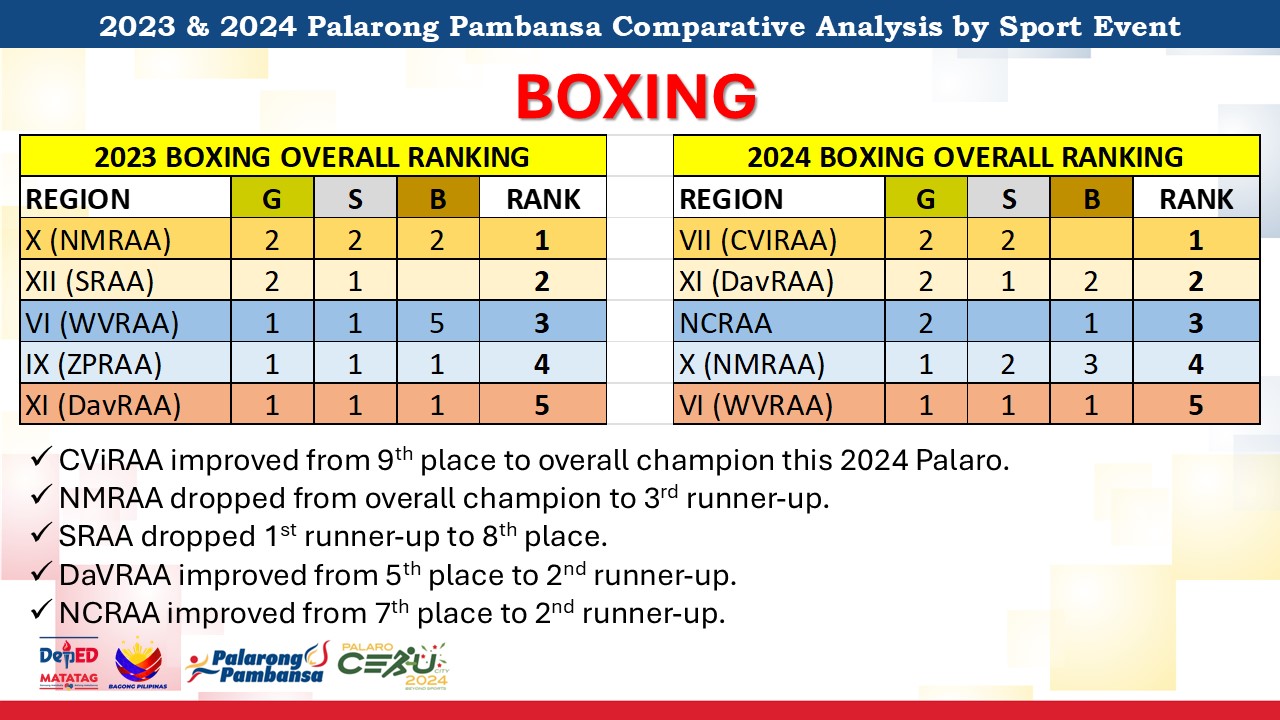 2023 & 2024 Palarong Pambansa Comparative Analysis by Sport Event

BOXING

2023 BOXING OVERALL RANKING

| REGION | G | S | B | RANK |
|---|---|---|---|---|
| X (NMRAA) | 2 | 2 | 2 | 1 |
| XII (SRAA) | 2 | 1 | | 2 |
| VI (WVRAA) | 1 | 1 | 5 | 3 |
| IX (ZPRAA) | 1 | 1 | 1 | 4 |
| XI (DavRAA) | 1 | 1 | 1 | 5 |

2024 BOXING OVERALL RANKING

| REGION | G | S | B | RANK |
|---|---|---|---|---|
| VII (CVIRAA) | 2 | 2 | | 1 |
| XI (DavRAA) | 2 | 1 | 2 | 2 |
| NCRAA | 2 | | 1 | 3 |
| X (NMRAA) | 1 | 2 | 3 | 4 |
| VI (WVRAA) | 1 | 1 | 1 | 5 |

✓ CViRAA improved from 9$^{th}$ place to overall champion this 2024 Palaro.
✓ NMRAA dropped from overall champion to 3$^{rd}$ runner-up.
✓ SRAA dropped 1$^{st}$ runner-up to 8$^{th}$ place.
✓ DaVRAA improved from 5$^{th}$ place to 2$^{nd}$ runner-up.
✓ NCRAA improved from 7$^{th}$ place to 2$^{nd}$ runner-up.

DepED MATATAG BAGONG PILIPINAS Palarong Pambansa PALARO CEBU CITY 2024 BEYOND SPORTS